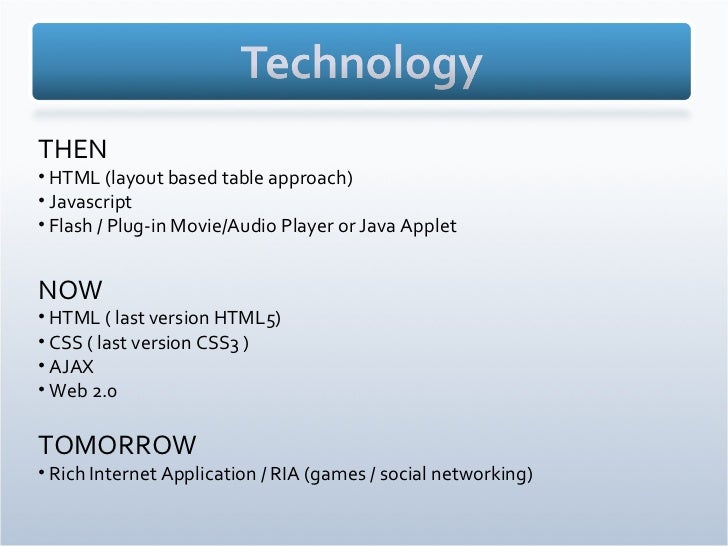 Technology

THEN
• HTML (layout based table approach)
• Javascript
• Flash / Plug-in Movie/Audio Player or Java Applet

NOW
• HTML ( last version HTML5)
• CSS ( last version CSS3 )
• AJAX
• Web 2.0

TOMORROW
• Rich Internet Application / RIA (games / social networking)